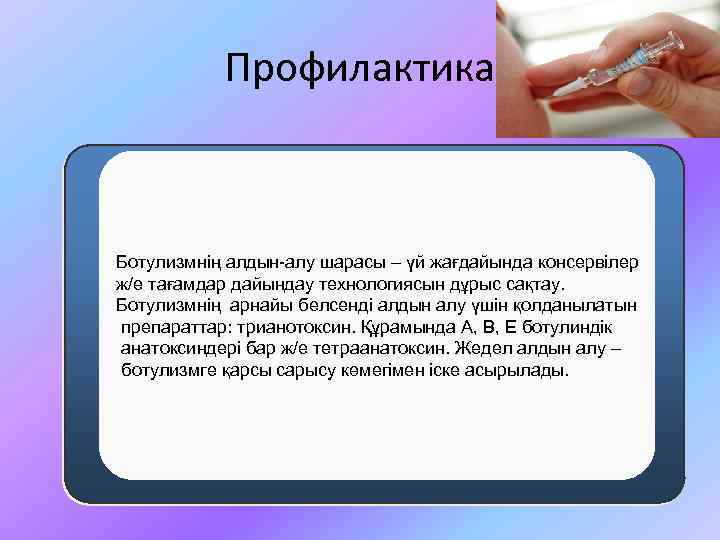 Профилактика

Ботулизмнің алдын-алу шарасы – үй жағдайында консервілер ж/е тағамдар дайындау технологиясын дұрыс сақтау. Ботулизмнің арнайы белсенді алдын алу үшін қолданылатын препараттар: трианотоксин. Құрамында А, В, Е ботулиндік анатоксиндері бар ж/е тетраанатоксин. Жедел алдын алу – ботулизмге қарсы сарысу көмегімен іске асырылады.